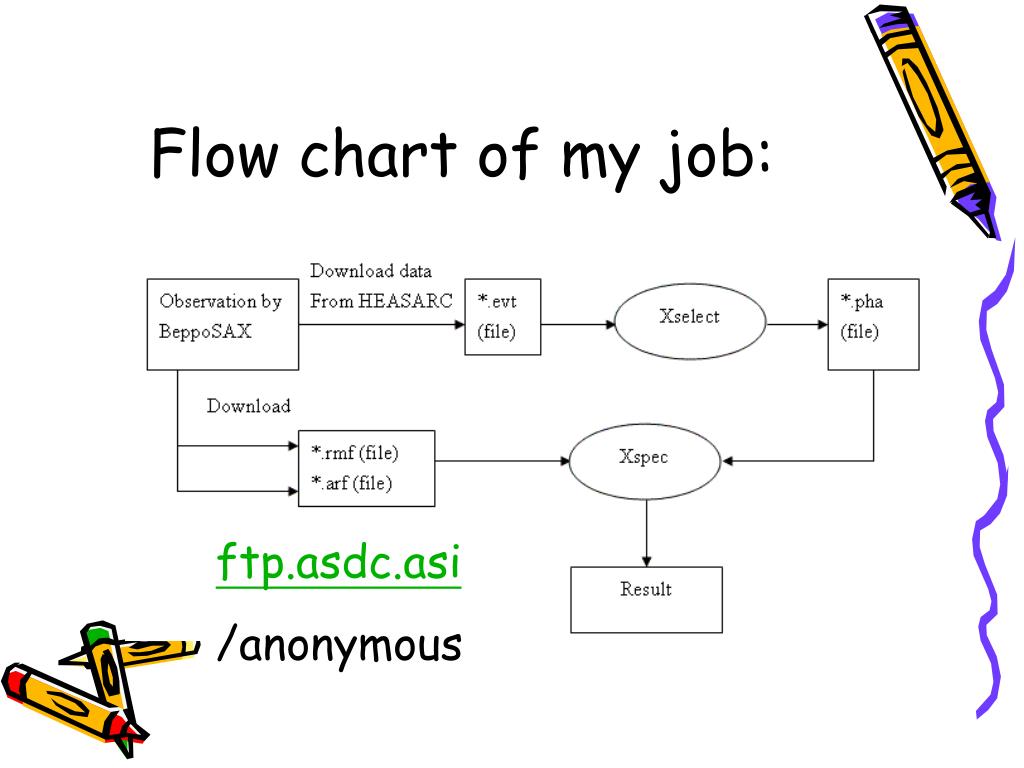 Flow chart of my job:

Observation by BeppoSAX

Download data From HEASARC

*.evt (file)

Xselect

*.pha (file)

Download

*.rmf (file)
*.arf (file)

Xspec

Result

ftp.asdc.asi

/anonymous